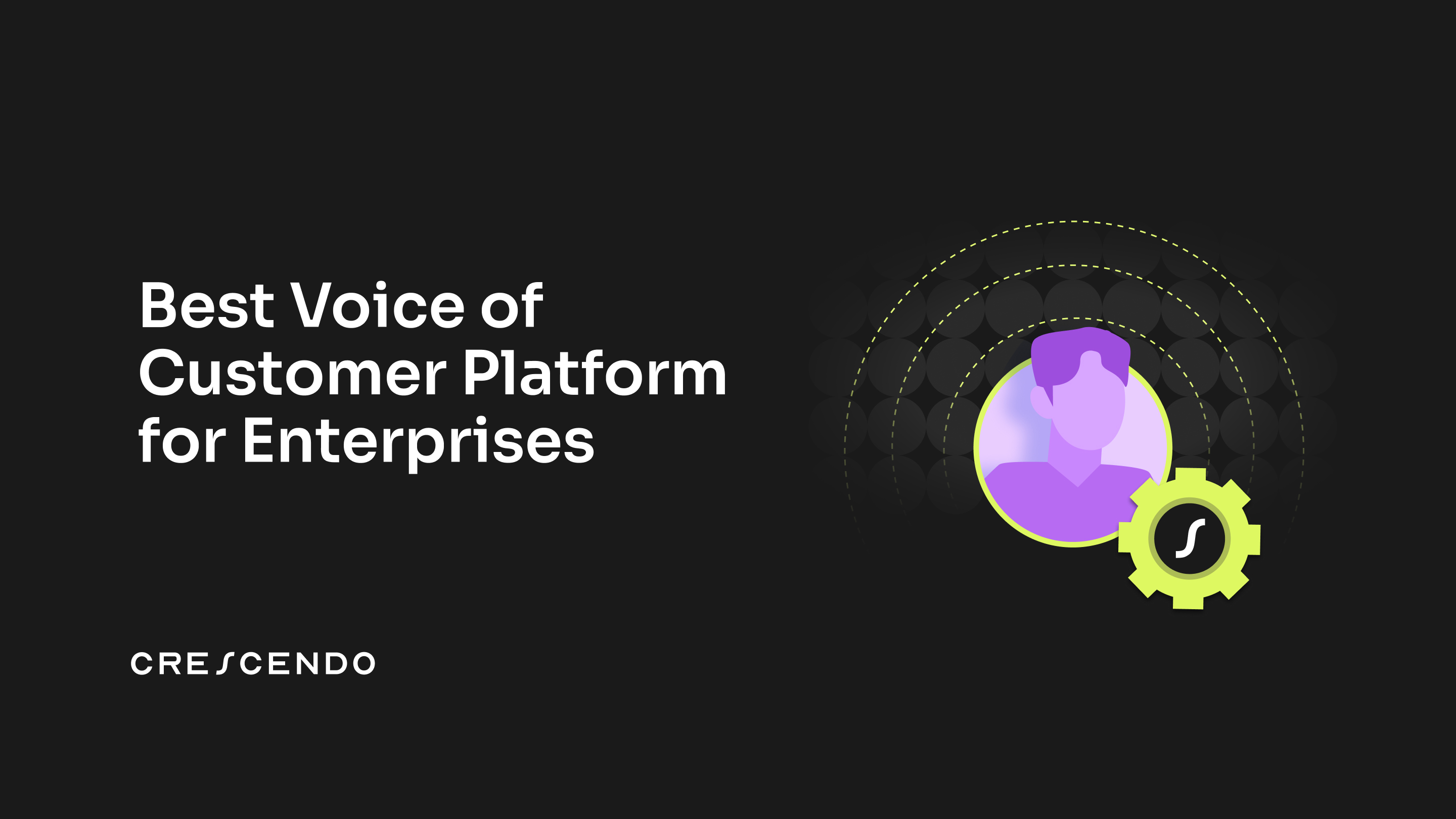 Best Voice of Customer Platform for Enterprises

CRESCENDO